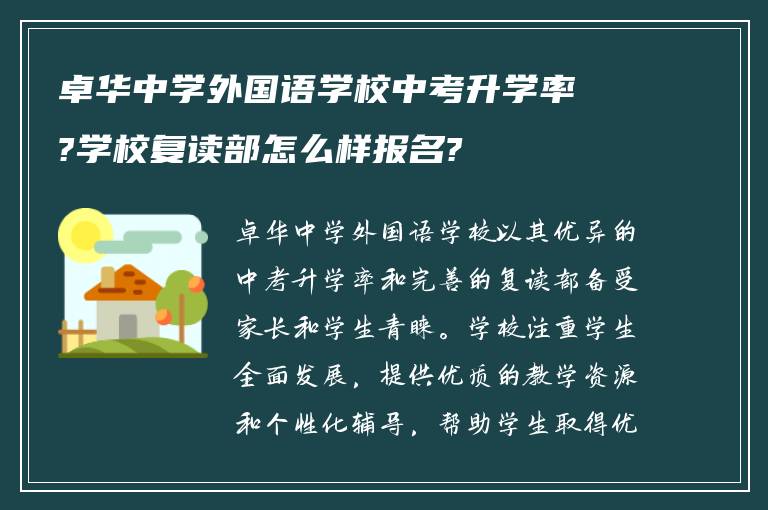 卓华中学外国语学校中考升学率?学校复读部怎么样报名?

卓华中学外国语学校以其优异的中考升学率和完善的复读部备受家长和学生青睐。学校注重学生全面发展，提供优质的教学资源和个性化辅导，帮助学生取得优